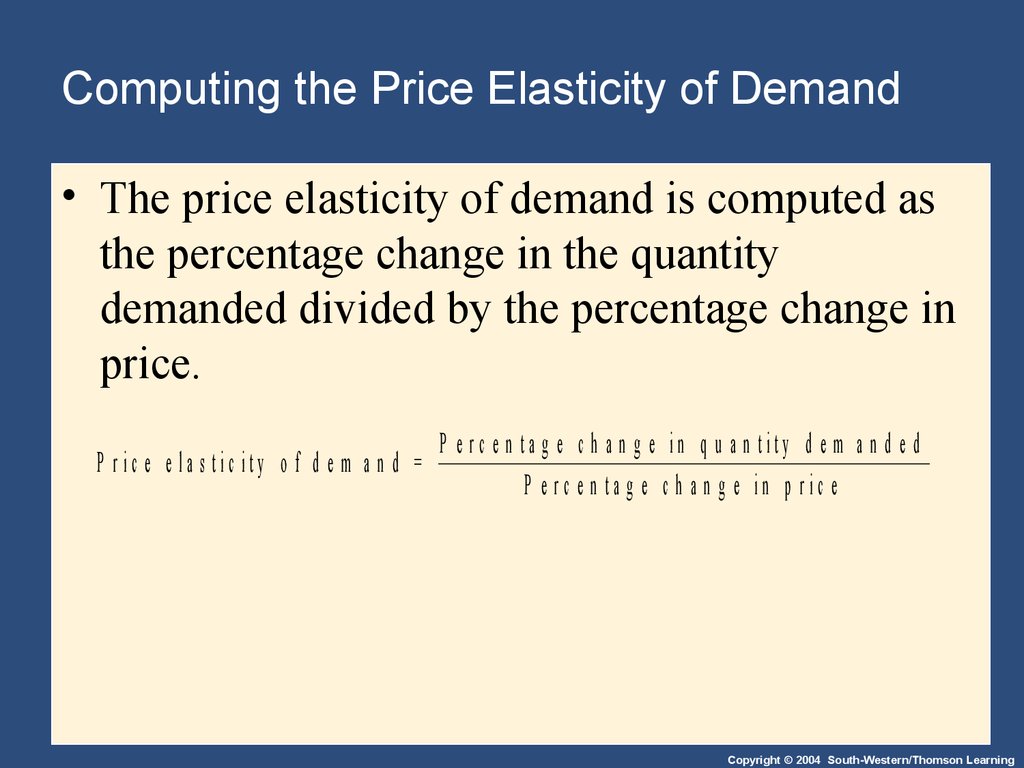 Computing the Price Elasticity of Demand

• The price elasticity of demand is computed as the percentage change in the quantity demanded divided by the percentage change in price.

$\text{Price elasticity of demand} = \frac{\text{Percentage change in quantity demanded}}{\text{Percentage change in price}}$

Copyright © 2004 South-Western/Thomson Learning